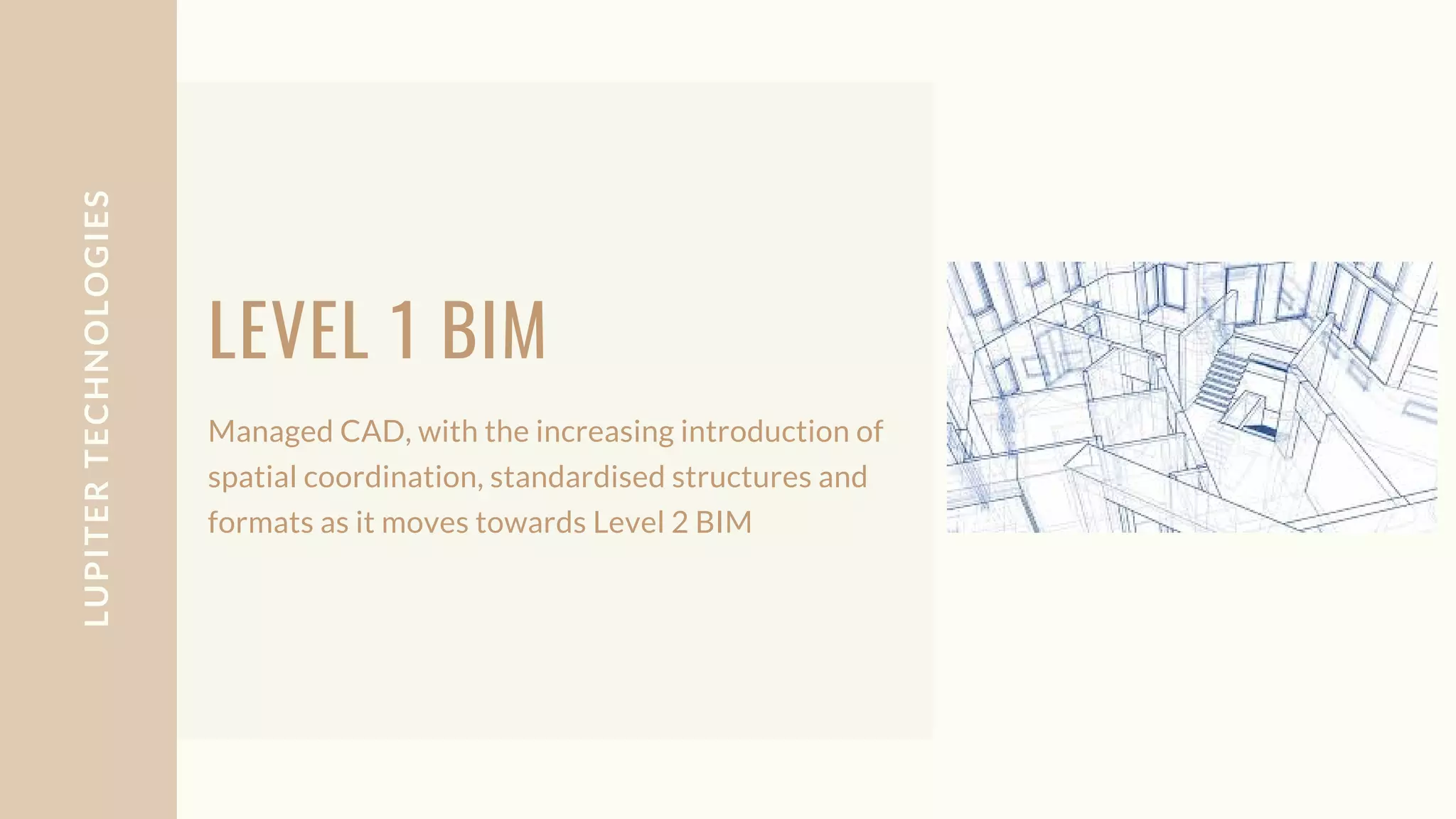 LUPITER TECHNOLOGIES

LEVEL 1 BIM

Managed CAD, with the increasing introduction of spatial coordination, standardised structures and formats as it moves towards Level 2 BIM